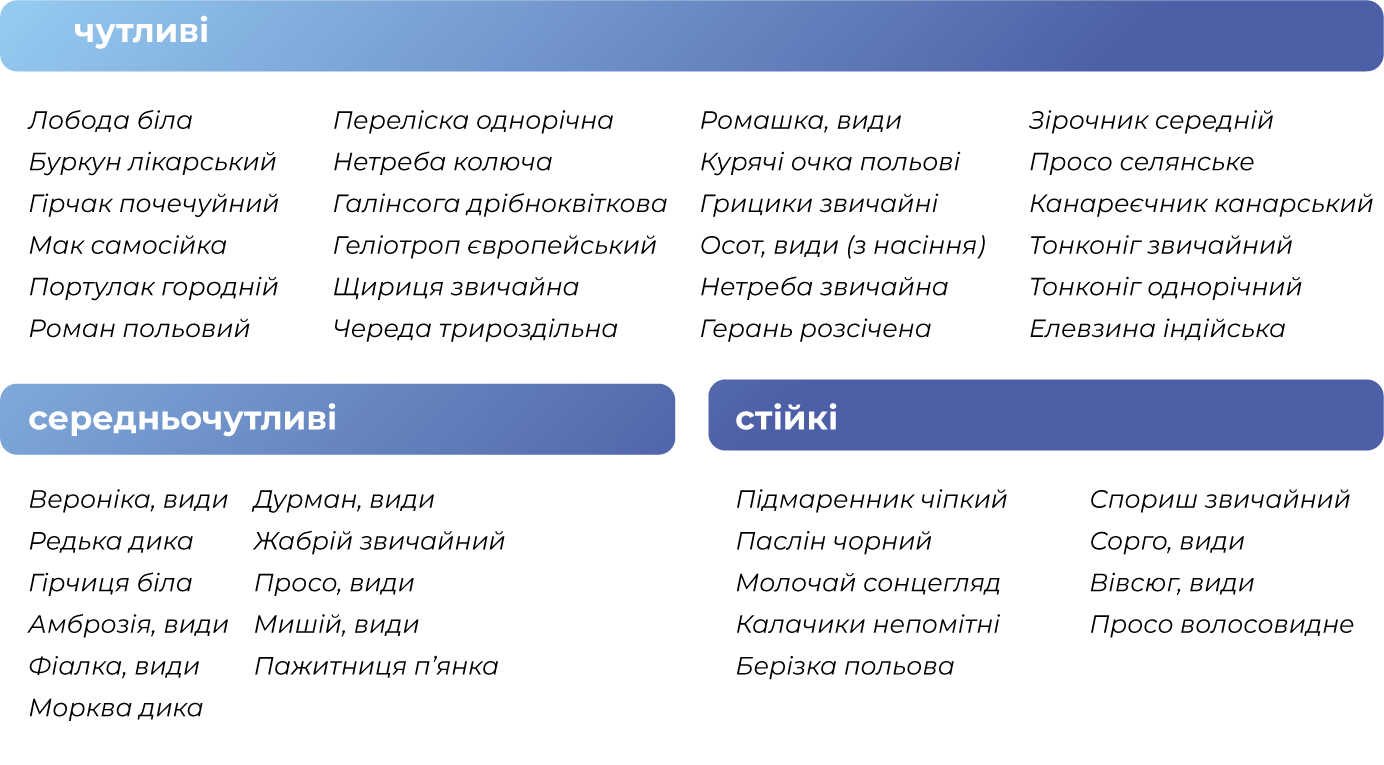 чутливі

Лобода біла
Буркун лікарський
Гірчак почечуйний
Мак самосійка
Портулак городній
Роман польовий

Переліска однорічна
Нетреба колюча
Галінсога дрібноквіткова
Геліотроп європейський
Щириця звичайна
Череда трироздільна

Ромашка, види
Курячі очка польові
Грицики звичайні
Осот, види (з насіння)
Нетреба звичайна
Герань розсічена

Зірочник середній
Просо селянське
Канареєчник канарський
Тонконіг звичайний
Тонконіг однорічний
Елевзина індійська

середньочутливі

Вероніка, види
Редька дика
Гірчиця біла
Амброзія, види
Фіалка, види
Морква дика

Дурман, види
Жабрій звичайний
Просо, види
Мишій, види
Пажитниця п'янка

стійкі

Підмаренник чіпкий
Паслін чорний
Молочай сонцегляд
Калачики непомітні
Берізка польова

Спориш звичайний
Сорго, види
Вівсюг, види
Просо волосовидне